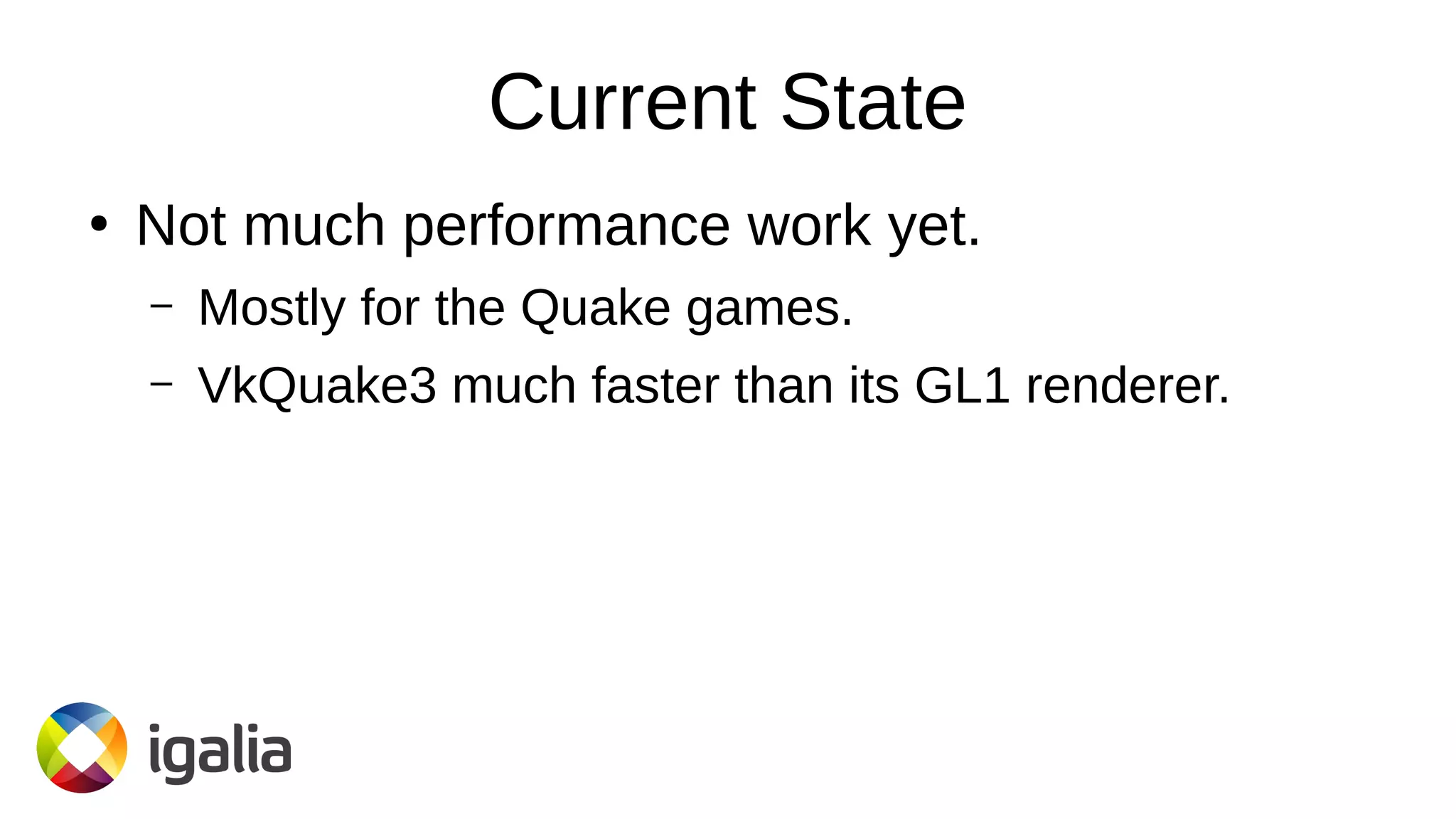 Current State

• Not much performance work yet.

– Mostly for the Quake games.

– VkQuake3 much faster than its GL1 renderer.

igalia